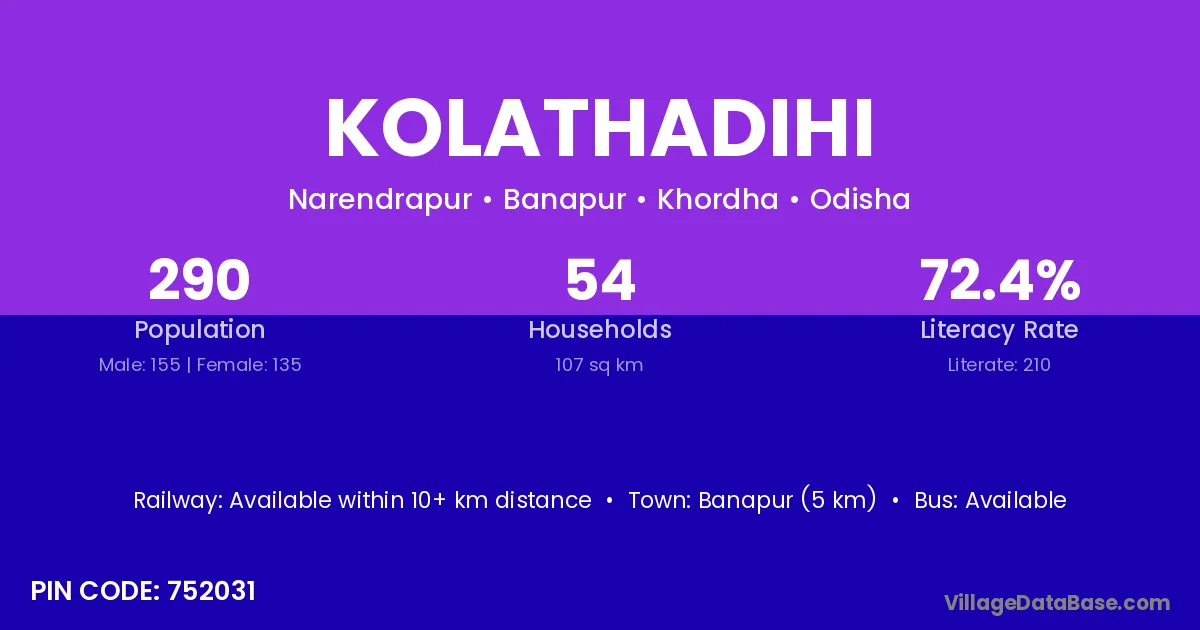 KOLATHADIHI

Narendrapur • Banapur • Khordha • Odisha

290
Population
Male: 155 | Female: 135

54
Households
107 sq km

72.4%
Literacy Rate
Literate: 210

Railway: Available within 10+ km distance • Town: Banapur (5 km) • Bus: Available

PIN CODE: 752031

VillageDataBase.com